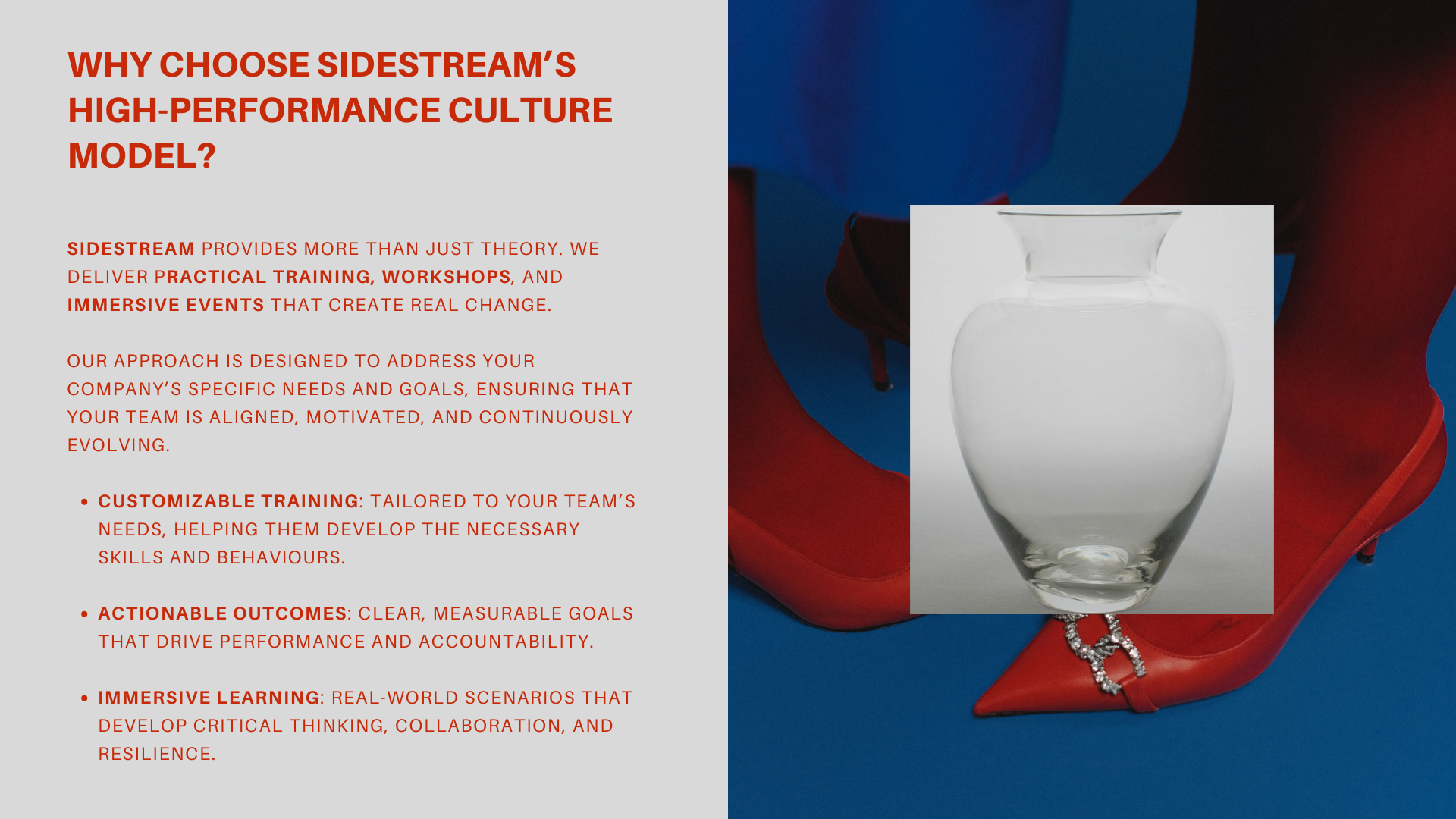 WHY CHOOSE SIDESTREAM'S HIGH-PERFORMANCE CULTURE MODEL?

SIDESTREAM PROVIDES MORE THAN JUST THEORY. WE DELIVER PRACTICAL TRAINING, WORKSHOPS, AND IMMERSIVE EVENTS THAT CREATE REAL CHANGE.

OUR APPROACH IS DESIGNED TO ADDRESS YOUR COMPANY'S SPECIFIC NEEDS AND GOALS, ENSURING THAT YOUR TEAM IS ALIGNED, MOTIVATED, AND CONTINUOUSLY EVOLVING.

• CUSTOMIZABLE TRAINING: TAILORED TO YOUR TEAM'S NEEDS, HELPING THEM DEVELOP THE NECESSARY SKILLS AND BEHAVIOURS.

• ACTIONABLE OUTCOMES: CLEAR, MEASURABLE GOALS THAT DRIVE PERFORMANCE AND ACCOUNTABILITY.

• IMMERSIVE LEARNING: REAL-WORLD SCENARIOS THAT DEVELOP CRITICAL THINKING, COLLABORATION, AND RESILIENCE.